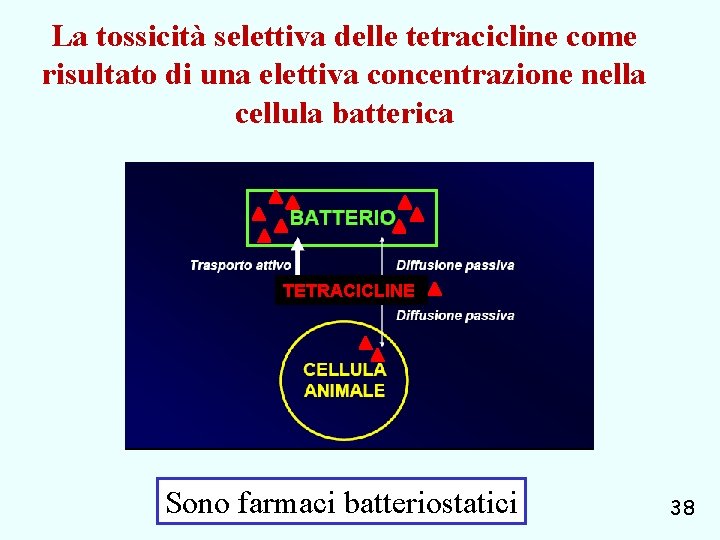 La tossicità selettiva delle tetracicline come risultato di una elettiva concentrazione nella cellula batterica

BATTERIO

Trasporto attivo

Diffusione passiva

TETRACICLINE

Diffusione passiva

CELLULA ANIMALE

Sono farmaci batteriostatici

38